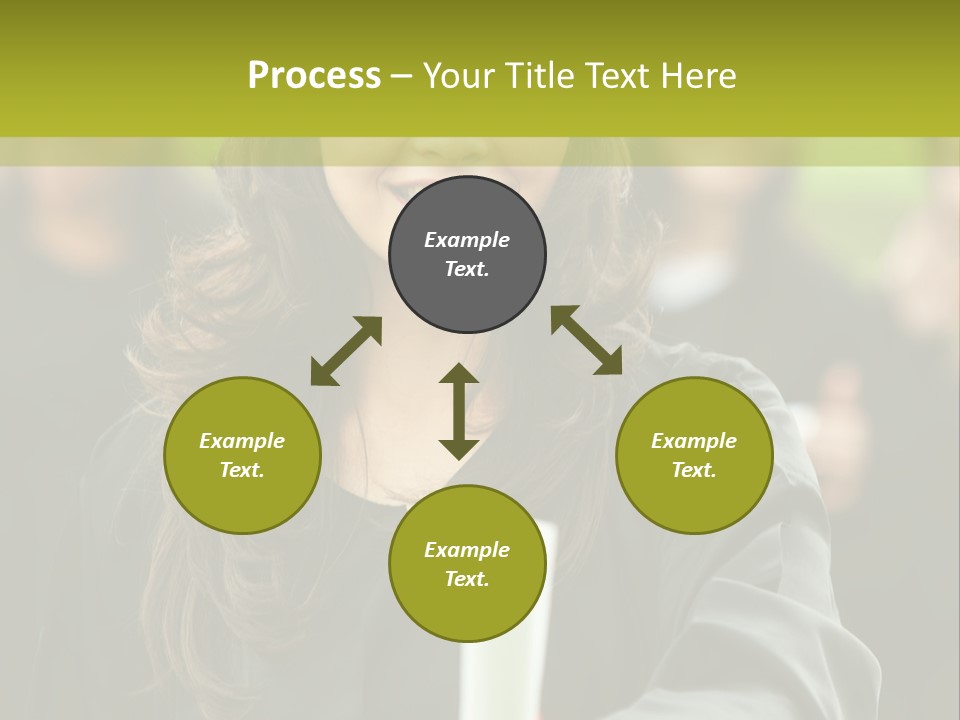 Process – Your Title Text Here

Example Text.

Example Text.

Example Text.

Example Text.